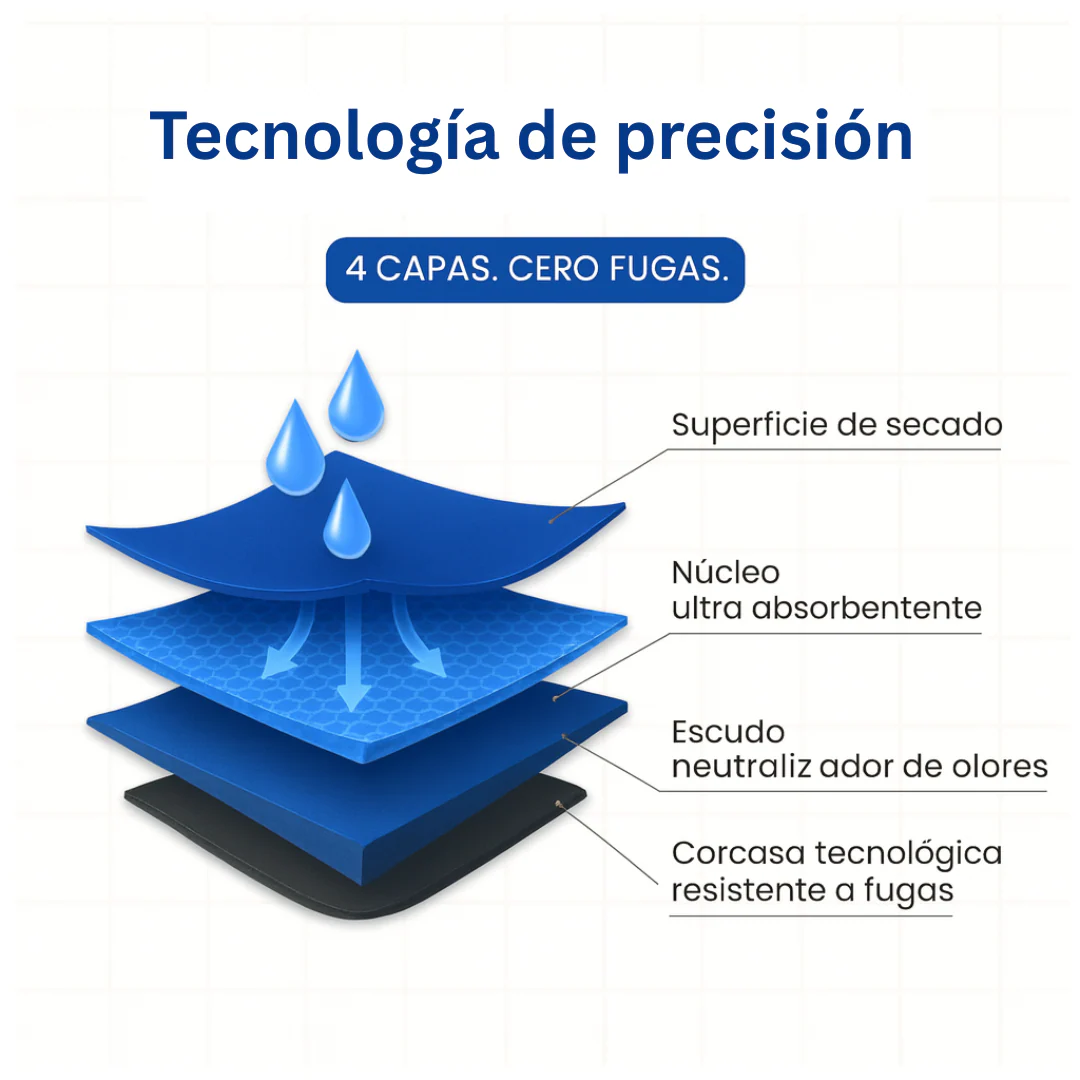 Tecnología de precisión

4 CAPAS. CERO FUGAS.

Superficie de secado

Núcleo ultra absorbentente

Escudo neutraliz ador de olores

Corcasa tecnológica resistente a fugas